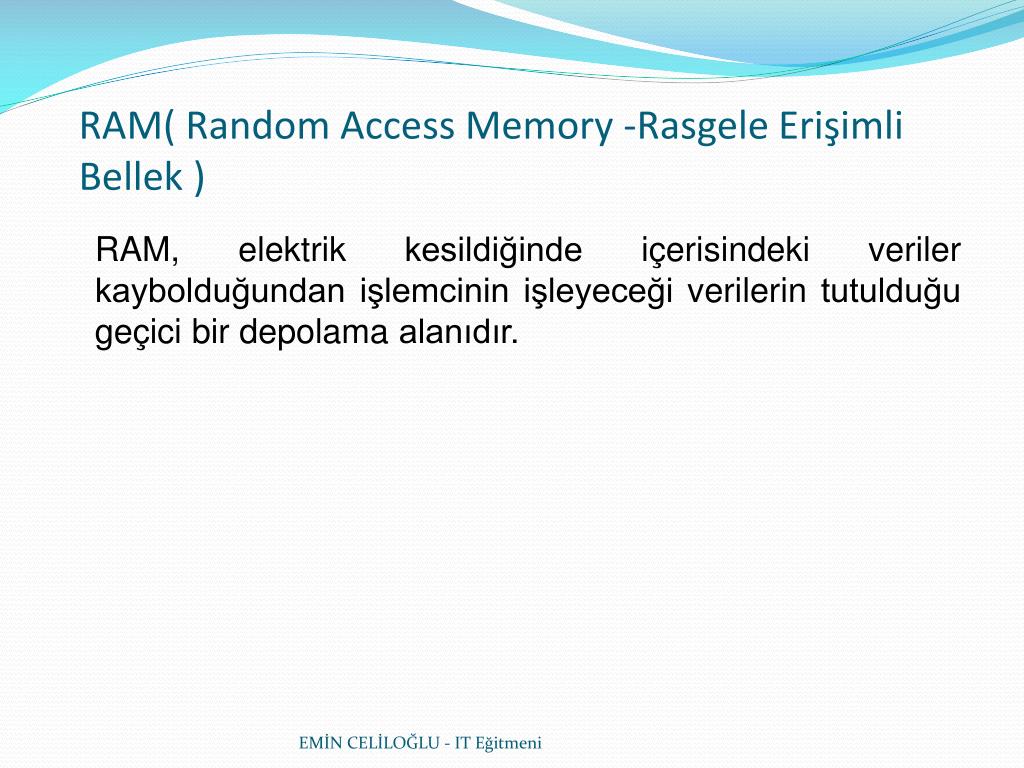 RAM( Random Access Memory -Rasgele Erişimli Bellek )

RAM, elektrik kesildiğinde içerisindeki veriler kaybolduğundan işlemcinin işleyeceği verilerin tutulduğu geçici bir depolama alanıdır.

EMİN CELİLOĞLU - IT Eğitmeni